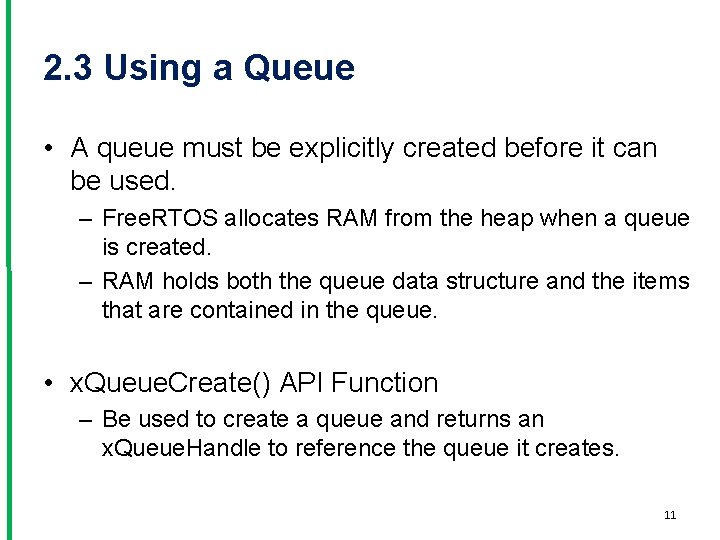 2.3 Using a Queue

• A queue must be explicitly created before it can be used.
– FreeRTOS allocates RAM from the heap when a queue is created.
– RAM holds both the queue data structure and the items that are contained in the queue.

• xQueueCreate() API Function
– Be used to create a queue and returns an xQueueHandle to reference the queue it creates.

11